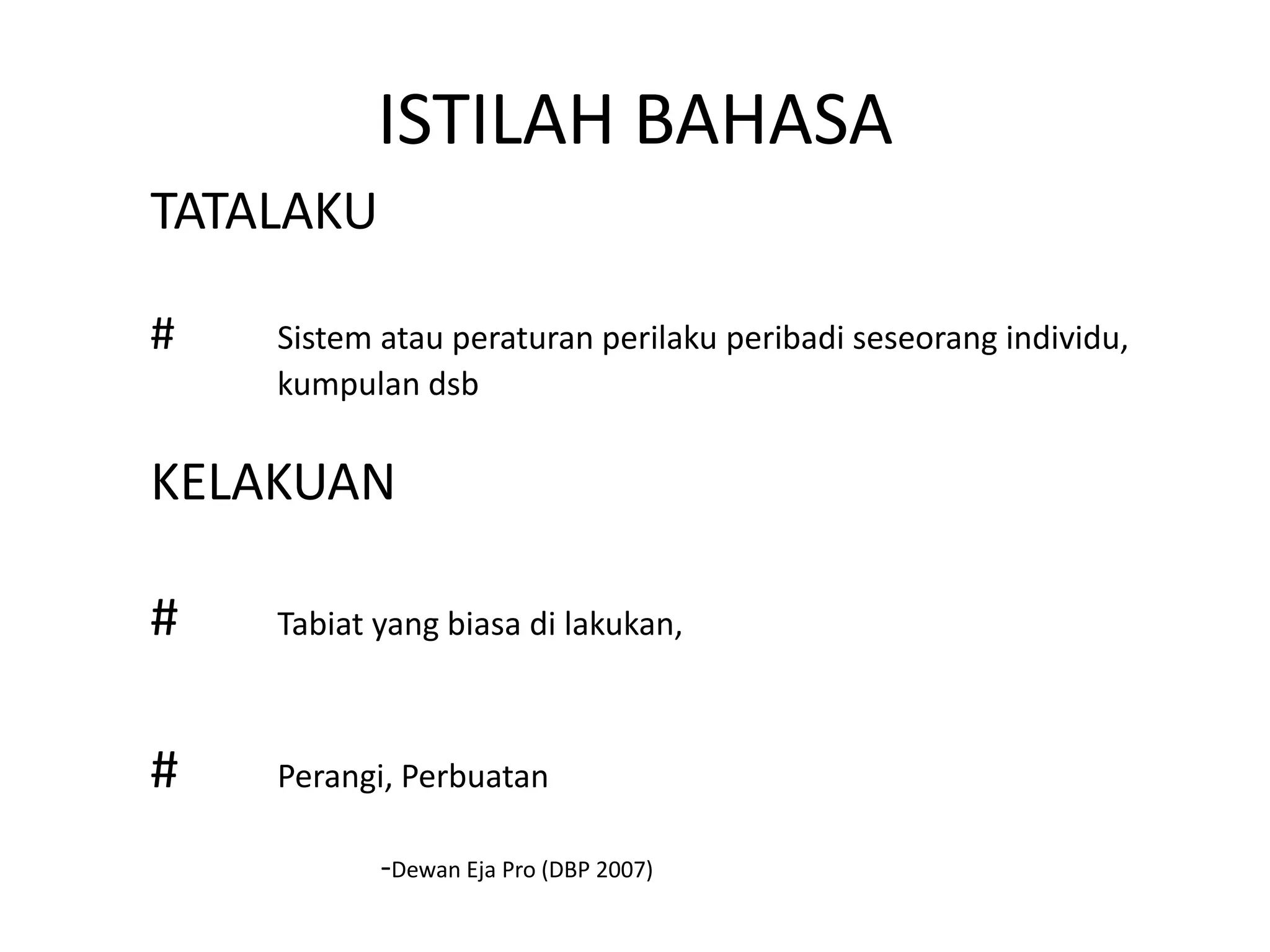 ISTILAH BAHASA

TATALAKU

# Sistem atau peraturan perilaku peribadi seseorang individu, kumpulan dsb

KELAKUAN

# Tabiat yang biasa di lakukan,

# Perangi, Perbuatan

-Dewan Eja Pro (DBP 2007)